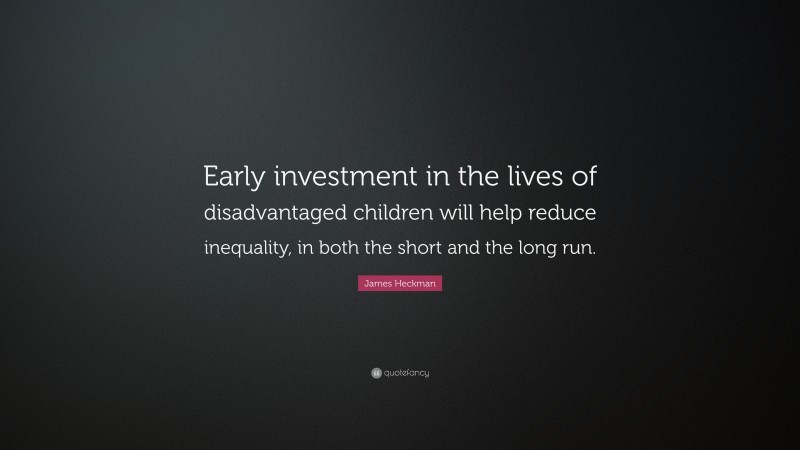 Early investment in the lives of disadvantaged children will help reduce inequality, in both the short and the long run.

James Heckman

quotefancy